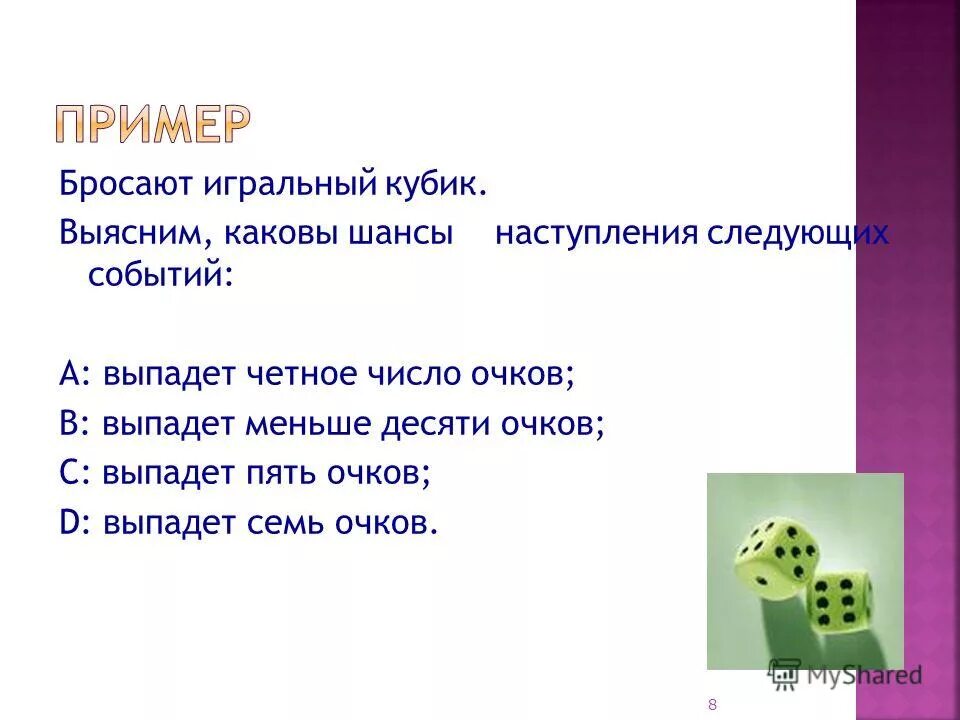 ПРИМЕР

Бросают игральный кубик.

Выясним, каковы шансы наступления следующих событий:

А: выпадет четное число очков;

В: выпадет меньше десяти очков;

С: выпадет пять очков;

D: выпадет семь очков.

MyShared

8